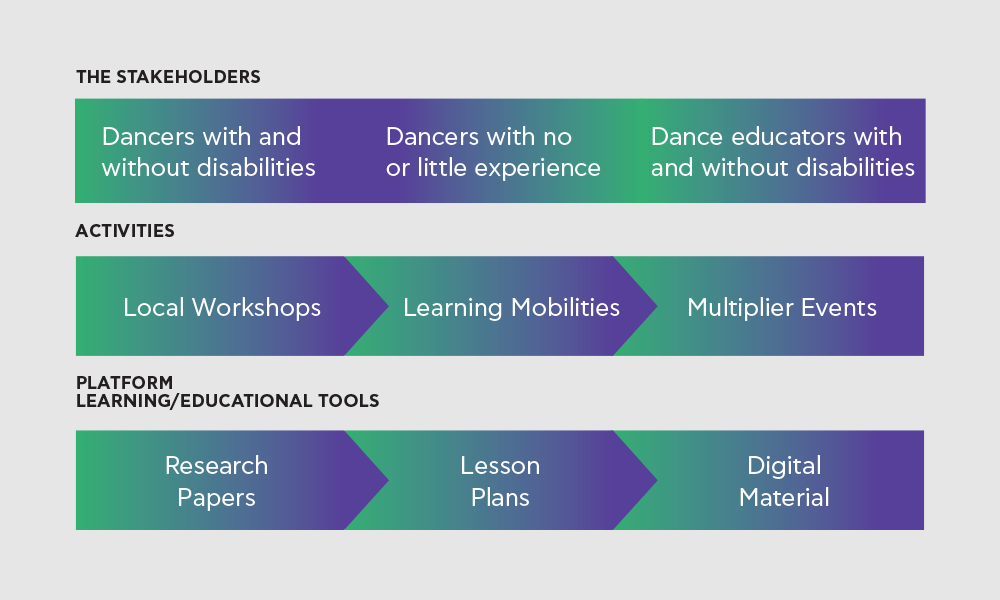 THE STAKEHOLDERS

Dancers with and without disabilities

Dancers with no or little experience

Dance educators with and without disabilities

ACTIVITIES

Local Workshops

Learning Mobilities

Multiplier Events

PLATFORM
LEARNING/EDUCATIONAL TOOLS

Research Papers

Lesson Plans

Digital Material